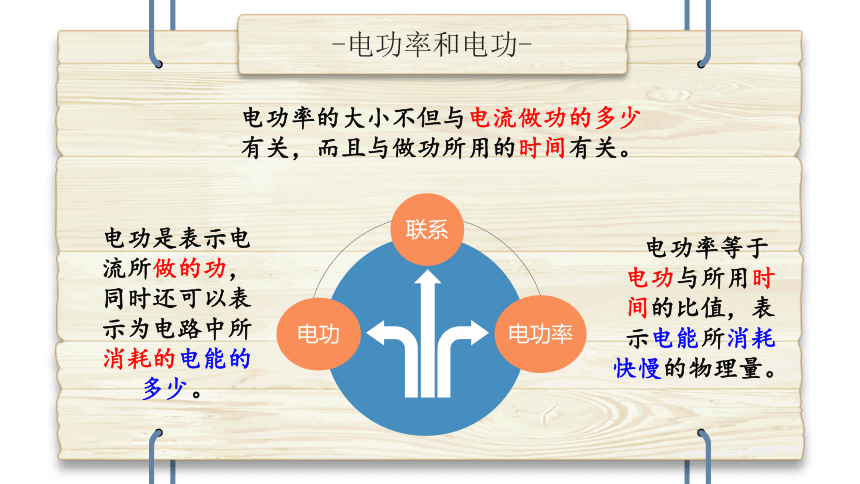 -电功率和电功-

电功率的大小不但与电流做功的多少有关，而且与做功所用的时间有关。

电功是表示电流所做的功，同时还可以表示为电路中所消耗的电能的多少。

联系

电功

电功率

电功率等于电功与所用时间的比值，表示电能所消耗快慢的物理量。